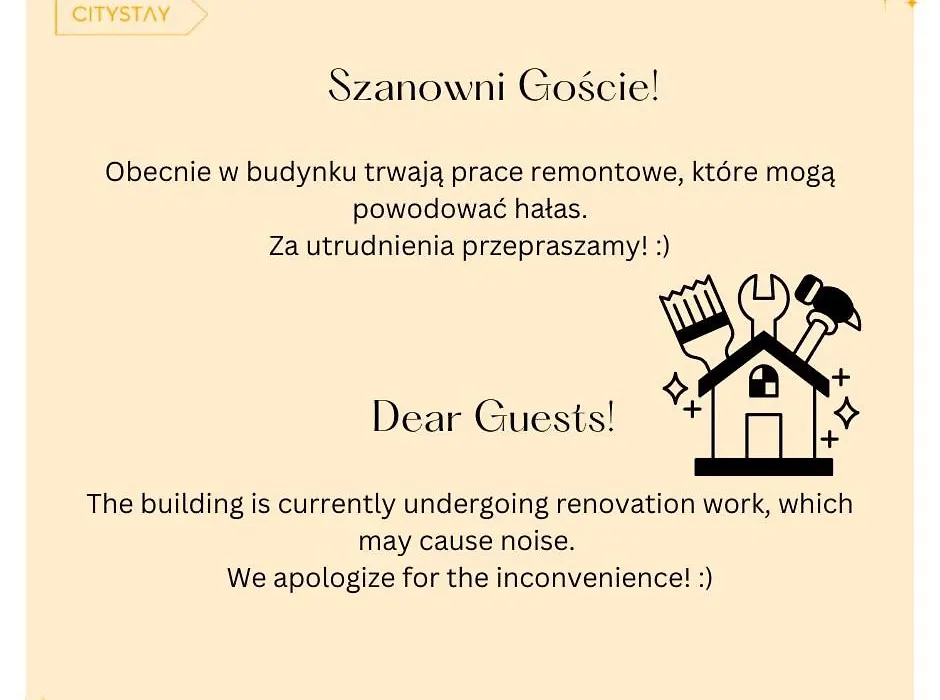 CITYSTAY

Szanowni Goście!

Obecnie w budynku trwają prace remontowe, które mogą powodować hałas.
Za utrudnienia przepraszamy! :)

Dear Guests!

The building is currently undergoing renovation work, which may cause noise.
We apologize for the inconvenience! :)